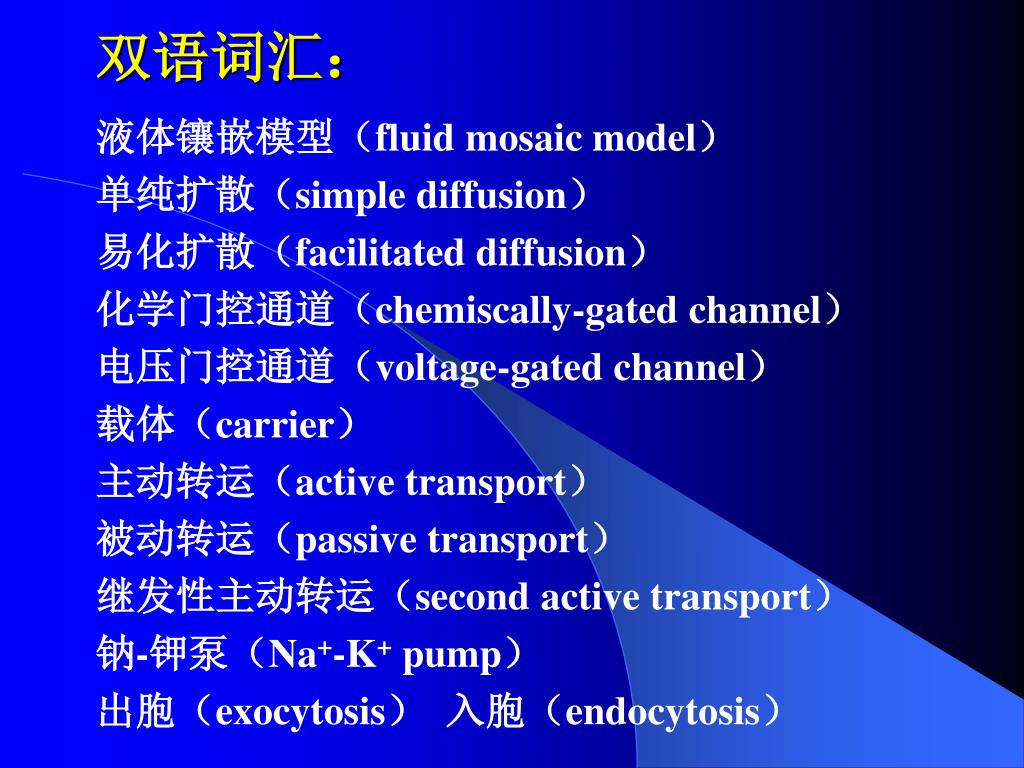 双语词汇：

液体镶嵌模型（fluid mosaic model）
单纯扩散（simple diffusion）
易化扩散（facilitated diffusion）
化学门控通道（chemiscally-gated channel）
电压门控通道（voltage-gated channel）
载体（carrier）
主动转运（active transport）
被动转运（passive transport）
继发性主动转运（second active transport）
钠-钾泵（$Na^+$-$K^+$ pump）
出胞（exocytosis） 入胞（endocytosis）